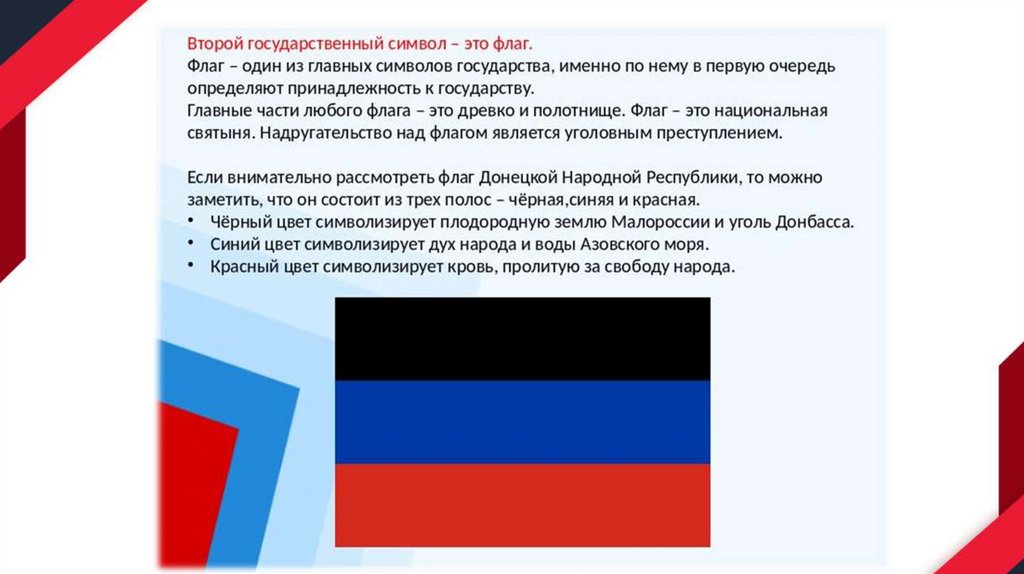 Второй государственный символ – это флаг.
Флаг – один из главных символов государства, именно по нему в первую очередь определяют принадлежность к государству.
Главные части любого флага – это древко и полотнище. Флаг – это национальная святыня. Надругательство над флагом является уголовным преступлением.

Если внимательно рассмотреть флаг Донецкой Народной Республики, то можно заметить, что он состоит из трех полос – чёрная,синяя и красная.
• Чёрный цвет символизирует плодородную землю Малороссии и уголь Донбасса.
• Синий цвет символизирует дух народа и воды Азовского моря.
• Красный цвет символизирует кровь, пролитую за свободу народа.